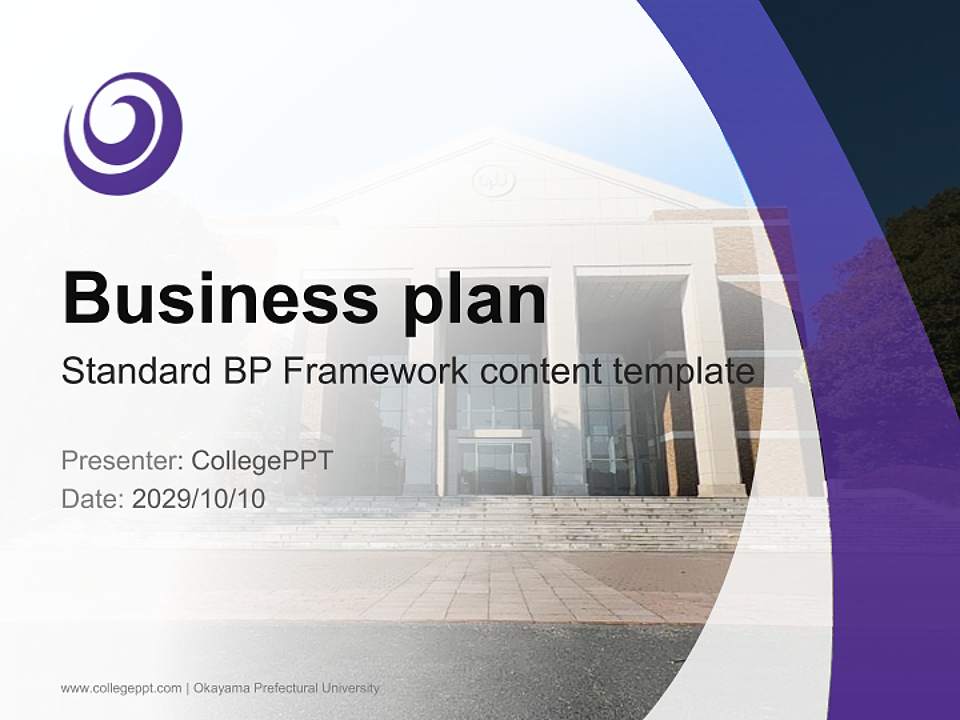 Business plan

Standard BP Framework content template

Presenter: CollegePPT
Date: 2029/10/10

www.collegeppt.com | Okayama Prefectural University